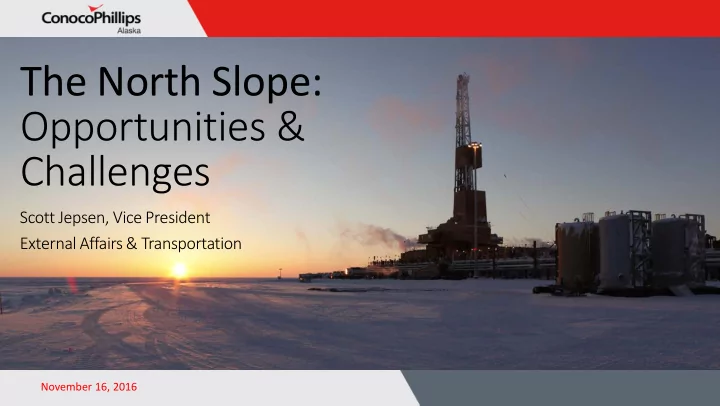 ConocoPhillips
Alaska

The North Slope: Opportunities & Challenges

Scott Jepsen, Vice President
External Affairs & Transportation

November 16, 2016